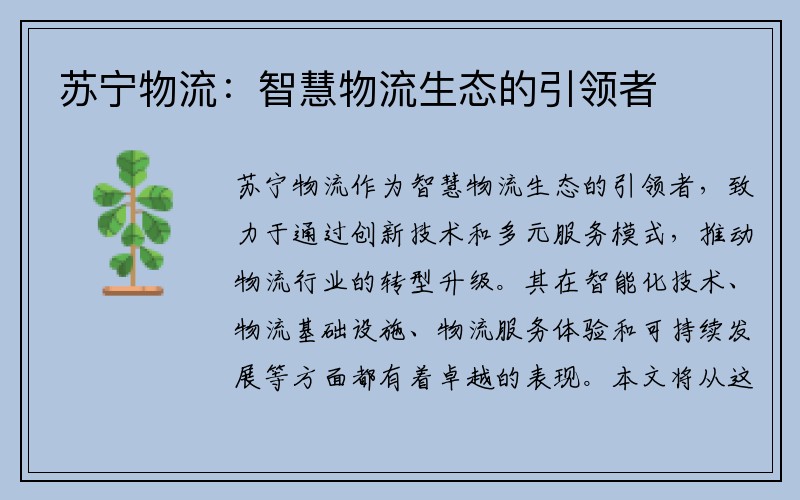 苏宁物流：智慧物流生态的引领者

苏宁物流作为智慧物流生态的引领者，致力于通过创新技术和多元服务模式，推动物流行业的转型升级。其在智能化技术、物流基础设施、物流服务体验和可持续发展等方面都有着卓越的表现。本文将从这